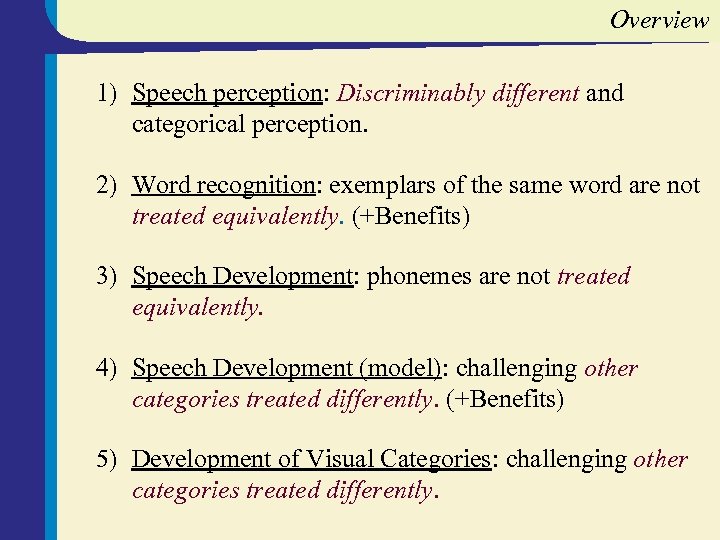 Overview

1) Speech perception: Discriminably different and categorical perception.

2) Word recognition: exemplars of the same word are not treated equivalently. (+Benefits)

3) Speech Development: phonemes are not treated equivalently.

4) Speech Development (model): challenging other categories treated differently. (+Benefits)

5) Development of Visual Categories: challenging other categories treated differently.